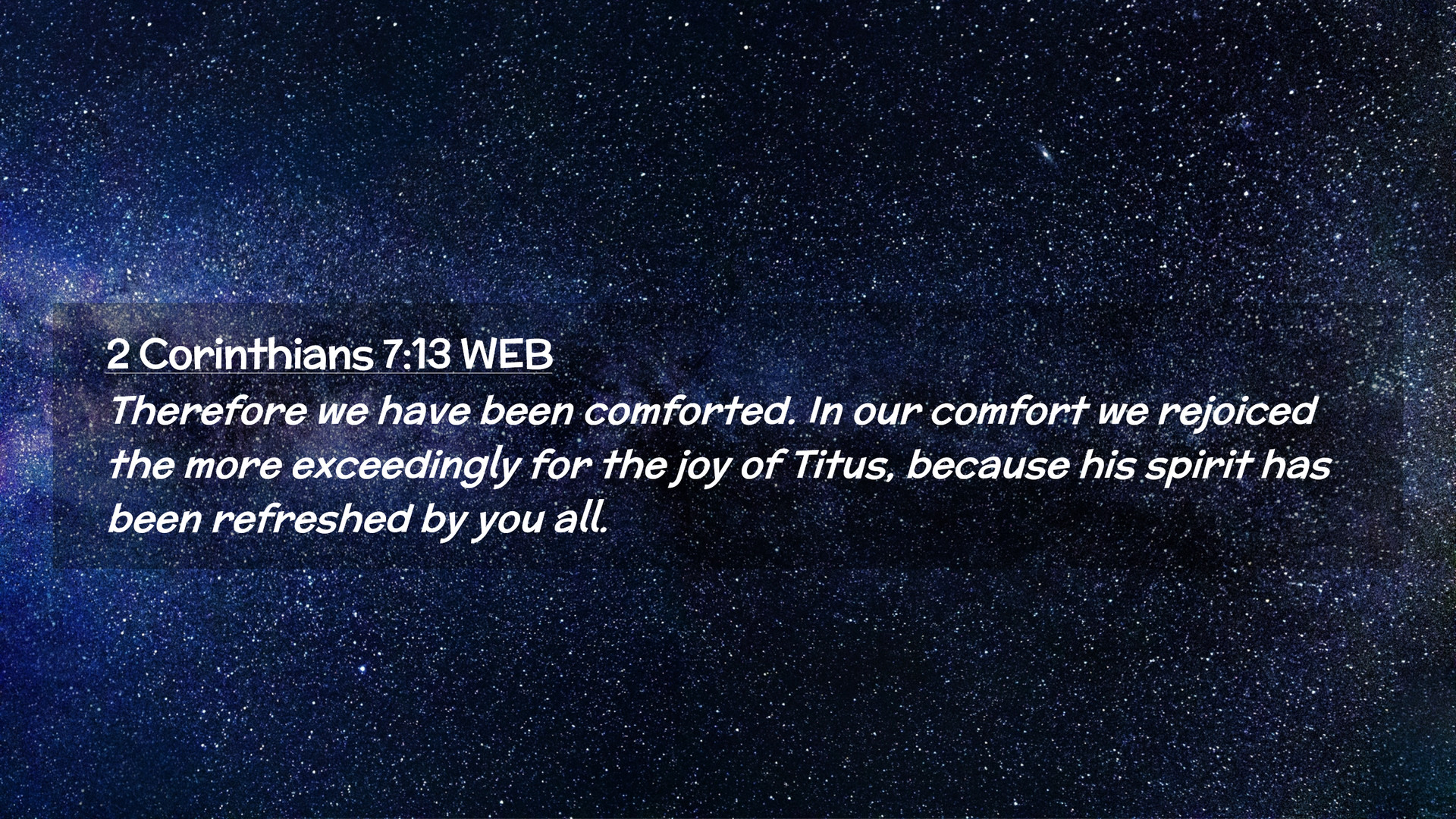 2 Corinthians 7:13 WEB
Therefore we have been comforted. In our comfort we rejoiced the more exceedingly for the joy of Titus, because his spirit has been refreshed by you all.